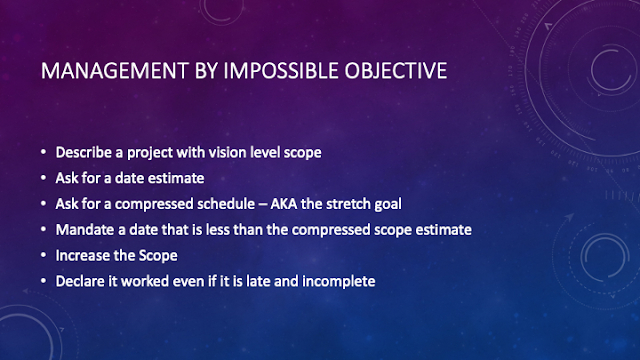 MANAGEMENT BY IMPOSSIBLE OBJECTIVE

• Describe a project with vision level scope
• Ask for a date estimate
• Ask for a compressed schedule – AKA the stretch goal
• Mandate a date that is less than the compressed scope estimate
• Increase the Scope
• Declare it worked even if it is late and incomplete